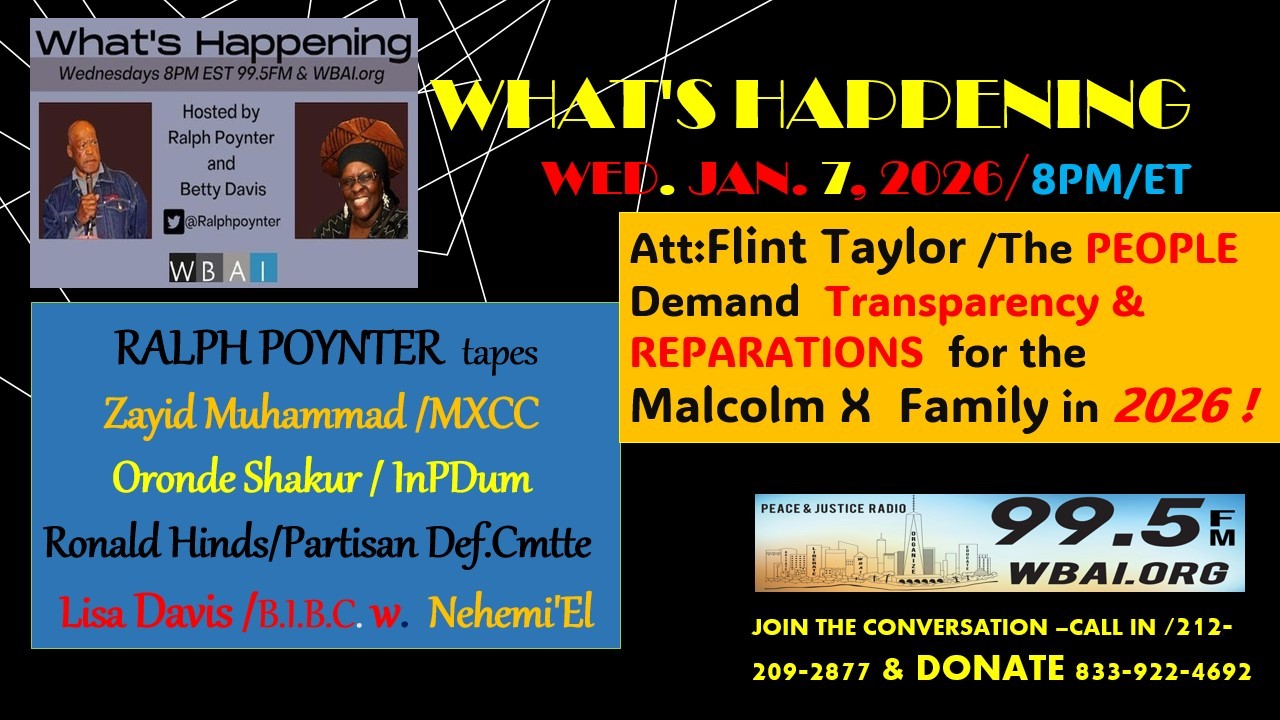 What's Happening
Wednesdays 8PM EST 99.5FM & WBAI.org

Hosted by Ralph Poynter and Betty Davis

@Ralphpoynter

WBAI

WHAT'S HAPPENING

WED. JAN. 7, 2026/8PM/ET

Att:Flint Taylor /The PEOPLE Demand Transparency & REPARATIONS for the Malcolm X Family in 2026 !

RALPH POYNTER tapes
Zayid Muhammad /MXCC
Oronde Shakur / InPDum
Ronald Hinds/Partisan Def.Cmtte
Lisa Davis /B.I.B.C. w. Nehemi'El

PEACE & JUSTICE RADIO
99.5 FM
WBAI.ORG

JOIN THE CONVERSATION –CALL IN /212-209-2877 & DONATE 833-922-4692